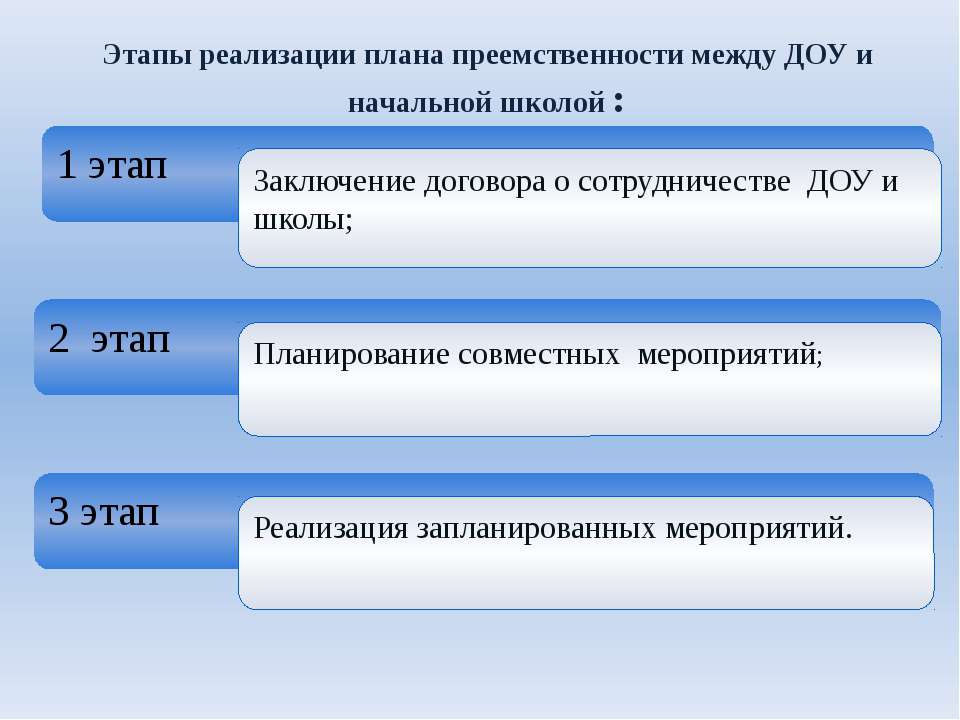 Этапы реализации плана преемственности между ДОУ и начальной школой :

1 этап

Заключение договора о сотрудничестве ДОУ и школы;

2 этап

Планирование совместных мероприятий;

3 этап

Реализация запланированных мероприятий.